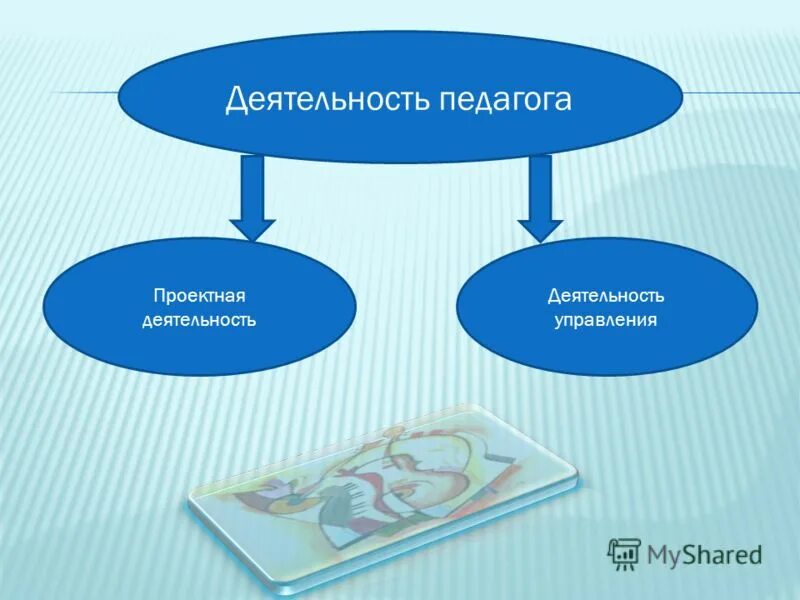 Деятельность педагога

Проектная деятельность

Деятельность управления

MyShared